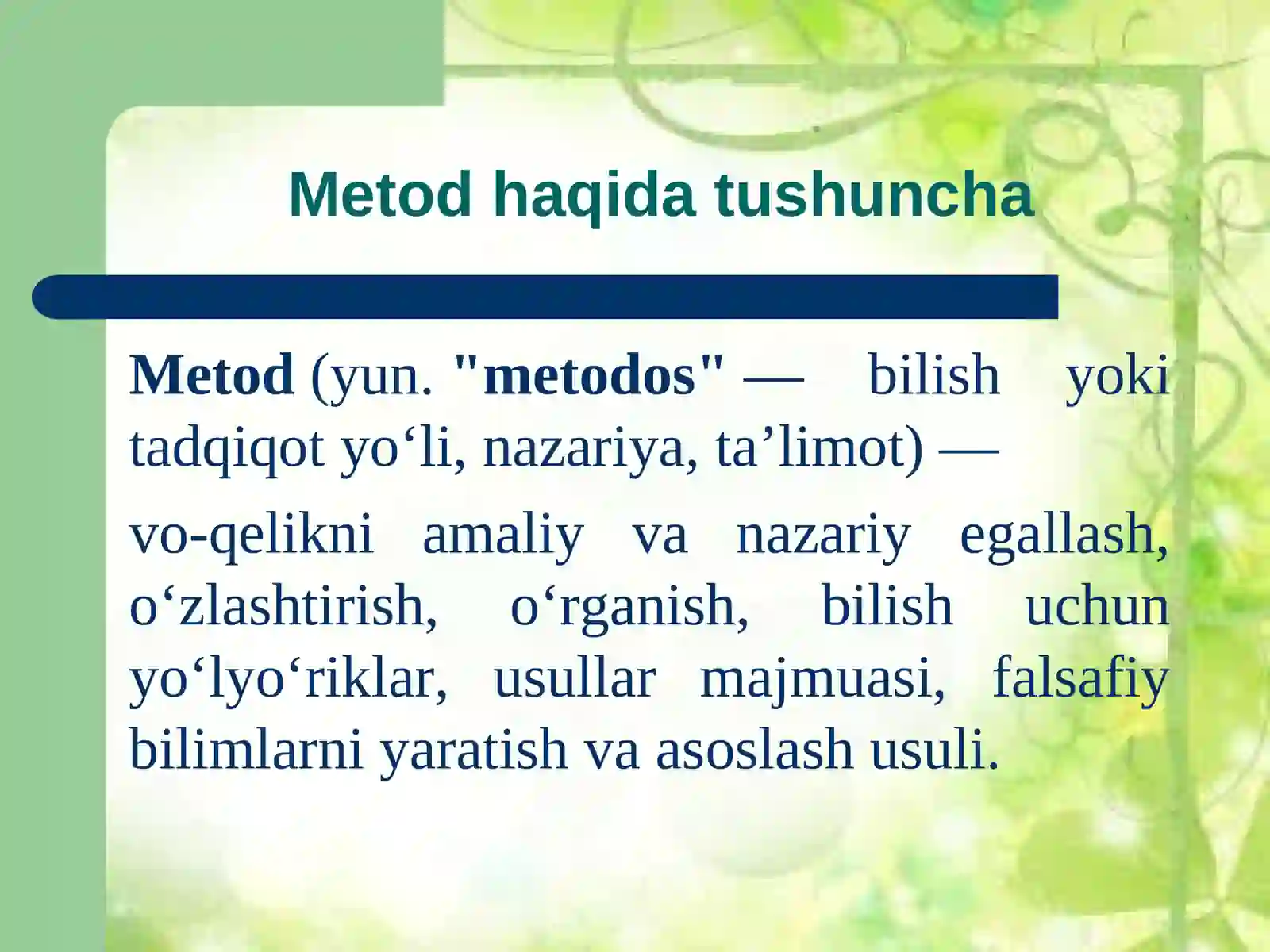 Metod haqida tushuncha

Metod (yun. "metodos" — bilish yoki tadqiqot yo‘li, nazariya, ta’limot) —

vo-qelikni amaliy va nazariy egallash, o‘zlashtirish, o‘rganish, bilish uchun yo‘lyo‘riklar, usullar majmuasi, falsafiy bilimlarni yaratish va asoslash usuli.